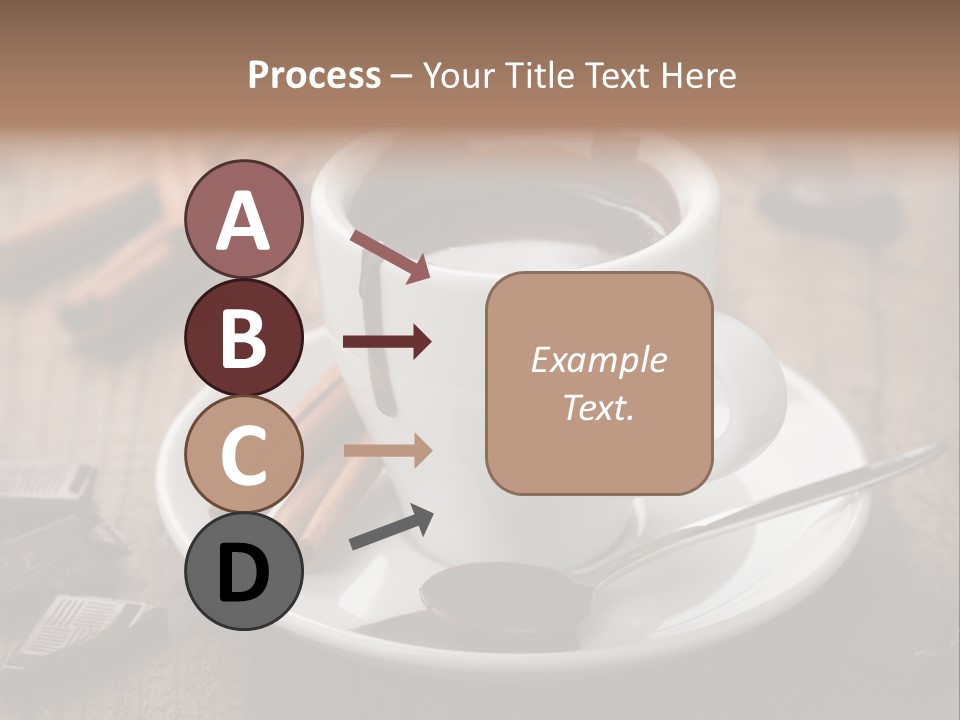 Process – Your Title Text Here

A

B

C

D

Example Text.